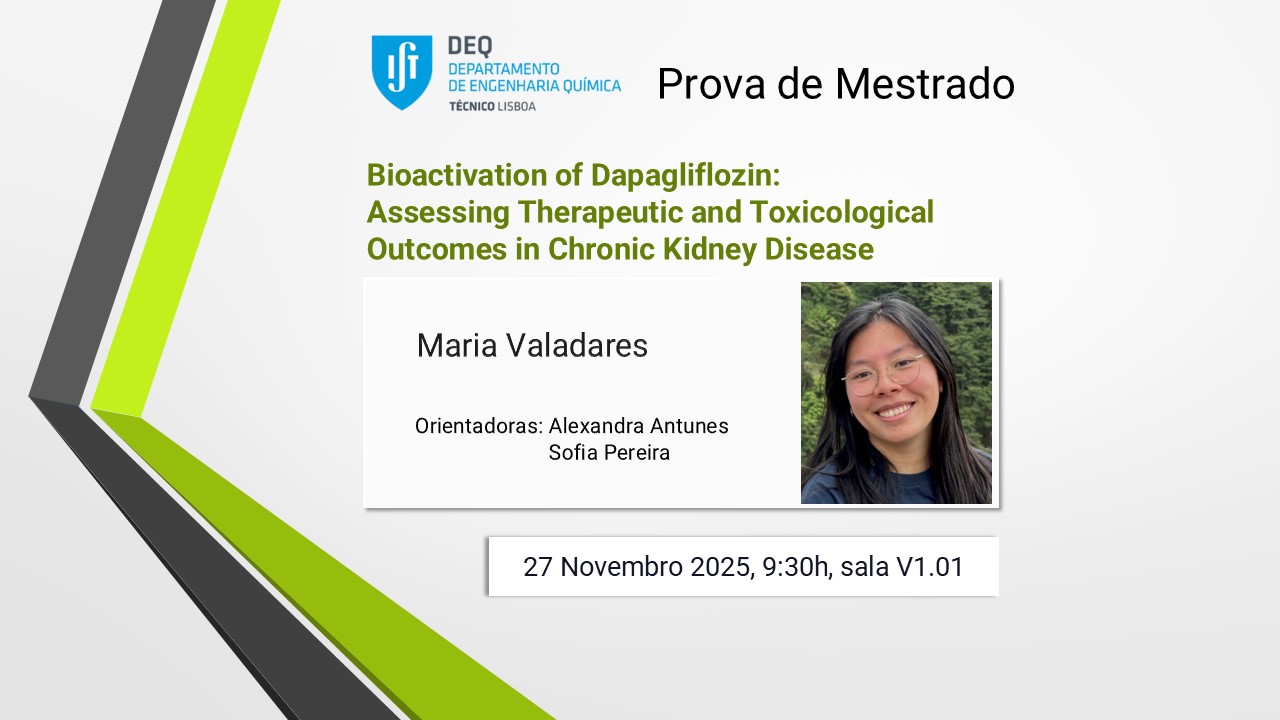 DEQ
DEPARTAMENTO
DE ENGENHARIA QUÍMICA
TÉCNICO LISBOA

Prova de Mestrado

Bioactivation of Dapagliflozin:
Assessing Therapeutic and Toxicological
Outcomes in Chronic Kidney Disease

Maria Valadares

Orientadoras: Alexandra Antunes
Sofia Pereira

27 Novembro 2025, 9:30h, sala V1.01